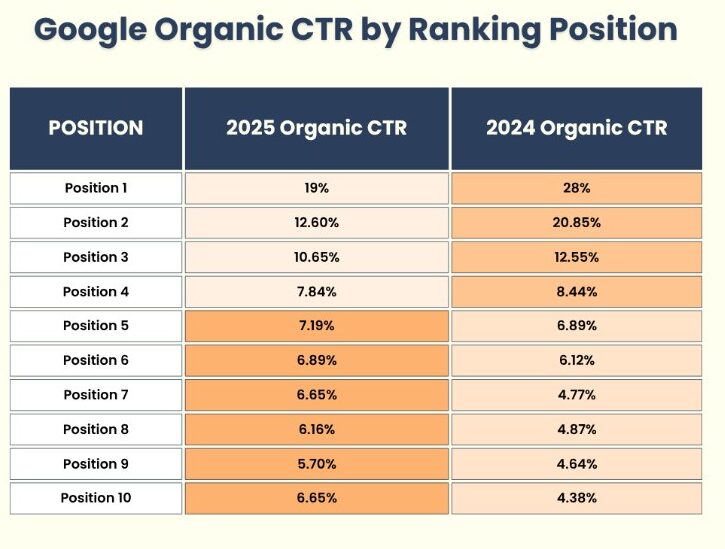 Google Organic CTR by Ranking Position

| POSITION | 2025 Organic CTR | 2024 Organic CTR |
|---|---|---|
| Position 1 | 19% | 28% |
| Position 2 | 12.60% | 20.85% |
| Position 3 | 10.65% | 12.55% |
| Position 4 | 7.84% | 8.44% |
| Position 5 | 7.19% | 6.89% |
| Position 6 | 6.89% | 6.12% |
| Position 7 | 6.65% | 4.77% |
| Position 8 | 6.16% | 4.87% |
| Position 9 | 5.70% | 4.64% |
| Position 10 | 6.65% | 4.38% |